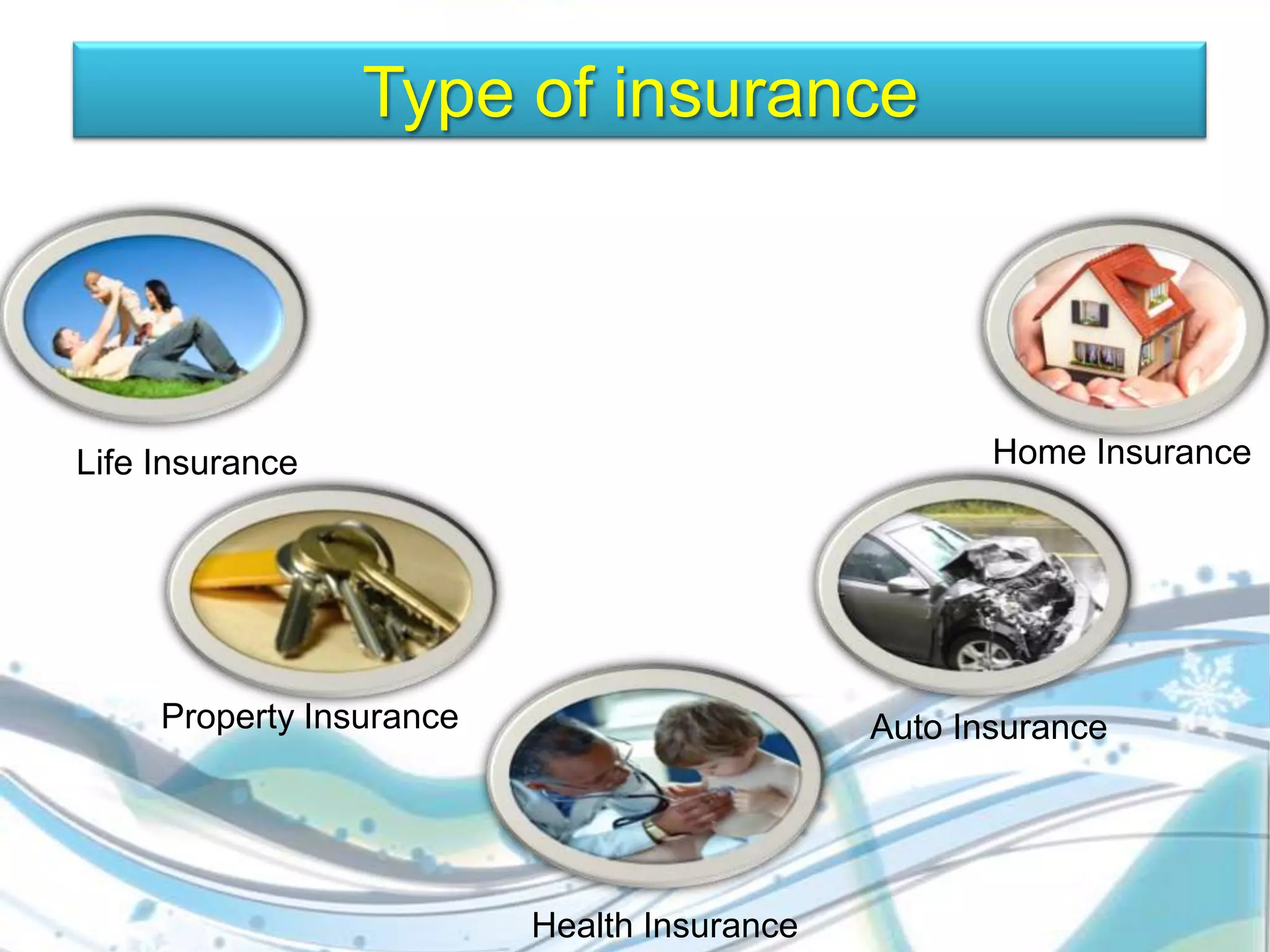 Type of insurance

Life Insurance

Home Insurance

Property Insurance

Auto Insurance

Health Insurance